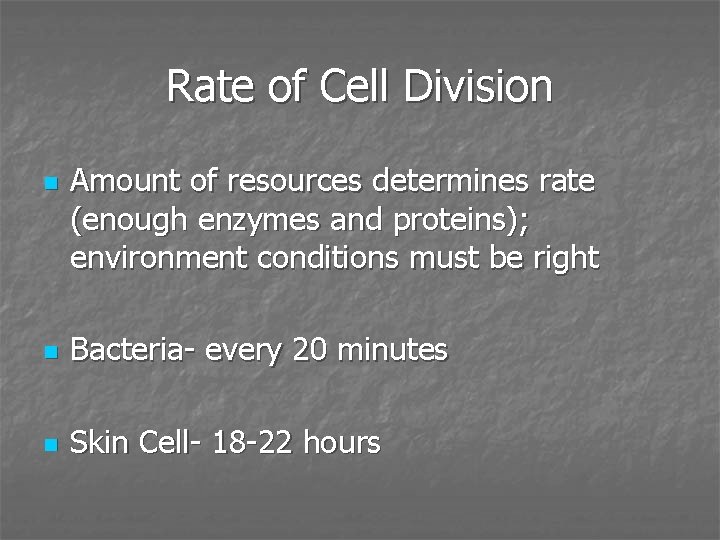 Rate of Cell Division

- Amount of resources determines rate (enough enzymes and proteins); environment conditions must be right

- Bacteria- every 20 minutes

- Skin Cell- 18-22 hours